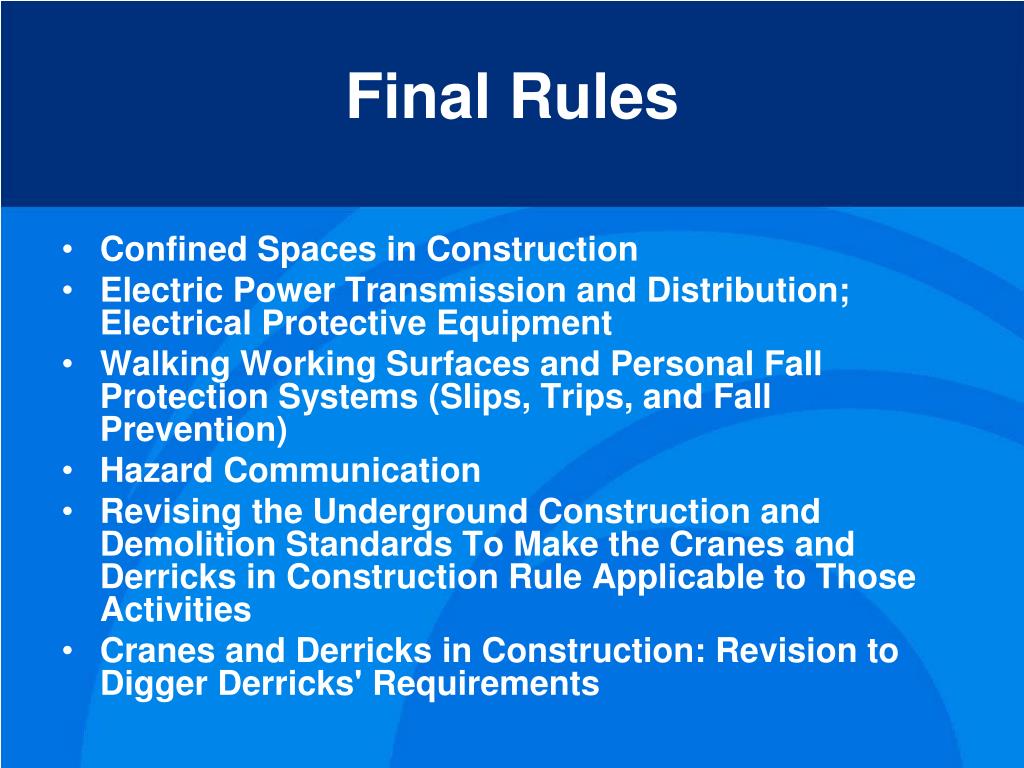 Final Rules

• Confined Spaces in Construction
• Electric Power Transmission and Distribution; Electrical Protective Equipment
• Walking Working Surfaces and Personal Fall Protection Systems (Slips, Trips, and Fall Prevention)
• Hazard Communication
• Revising the Underground Construction and Demolition Standards To Make the Cranes and Derricks in Construction Rule Applicable to Those Activities
• Cranes and Derricks in Construction: Revision to Digger Derricks' Requirements